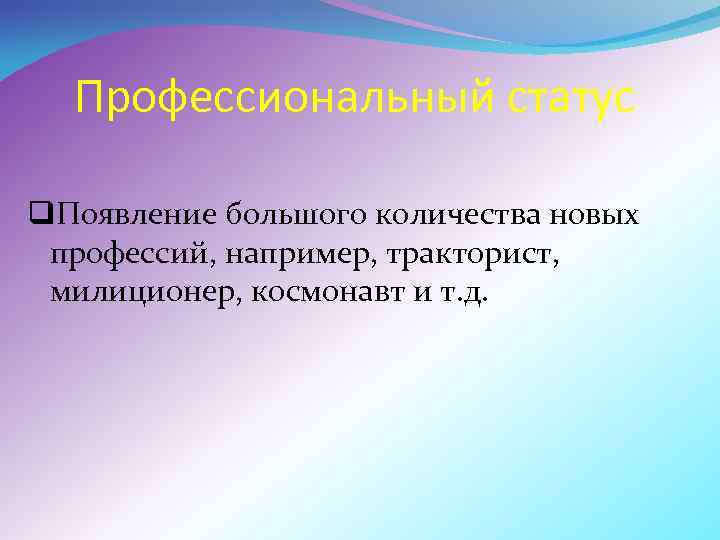 Профессиональный статус

❑Появление большого количества новых профессий, например, тракторист, милиционер, космонавт и т.д.